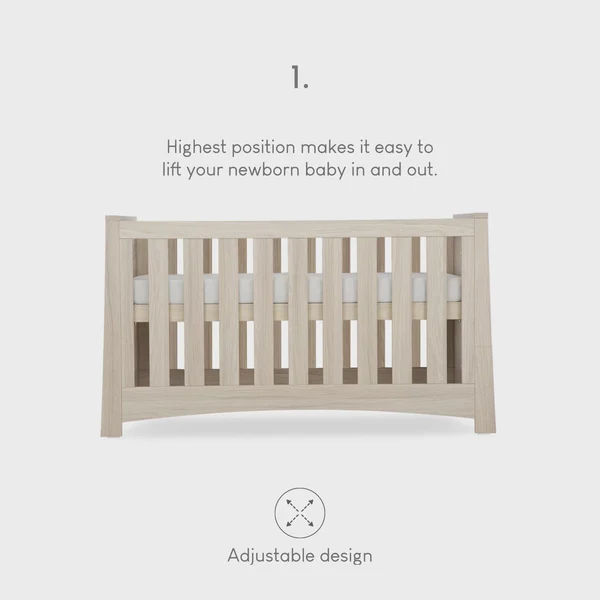 1.

Highest position makes it easy to lift your newborn baby in and out.

Adjustable design